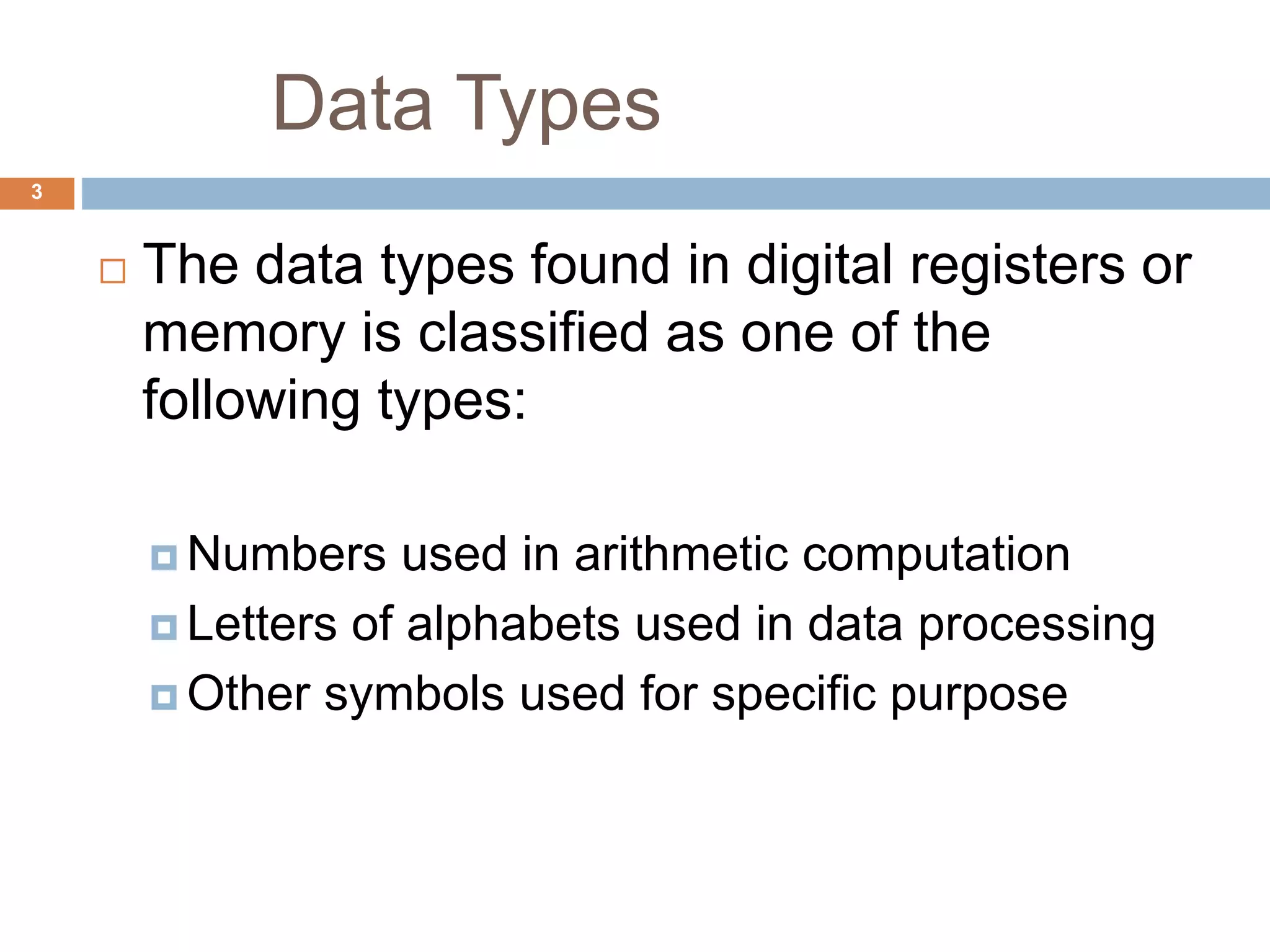 Data Types

3

The data types found in digital registers or memory is classified as one of the following types:

Numbers used in arithmetic computation
Letters of alphabets used in data processing
Other symbols used for specific purpose